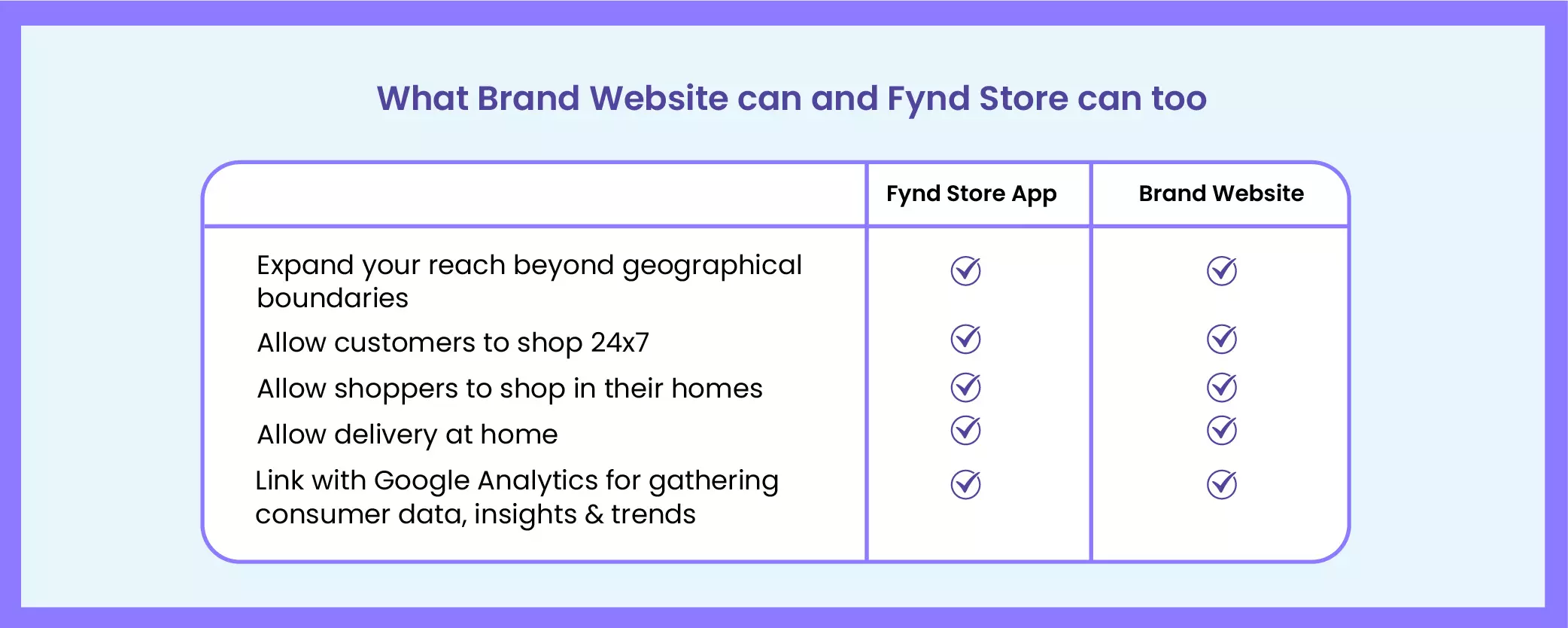 What Brand Website can and Fynd Store can too

| | Fynd Store App | Brand Website |
|---|---|---|
| Expand your reach beyond geographical boundaries | ✓ | ✓ |
| Allow customers to shop 24x7 | ✓ | ✓ |
| Allow shoppers to shop in their homes | ✓ | ✓ |
| Allow delivery at home | ✓ | ✓ |
| Link with Google Analytics for gathering consumer data, insights & trends | ✓ | ✓ |